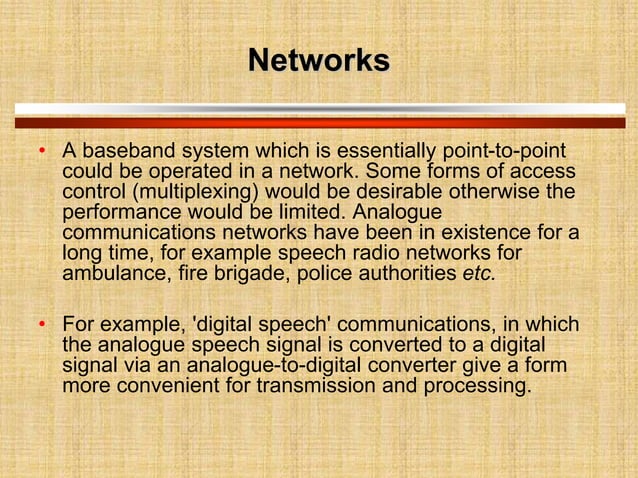 Networks

• A baseband system which is essentially point-to-point could be operated in a network. Some forms of access control (multiplexing) would be desirable otherwise the performance would be limited. Analogue communications networks have been in existence for a long time, for example speech radio networks for ambulance, fire brigade, police authorities etc.

• For example, 'digital speech' communications, in which the analogue speech signal is converted to a digital signal via an analogue-to-digital converter give a form more convenient for transmission and processing.